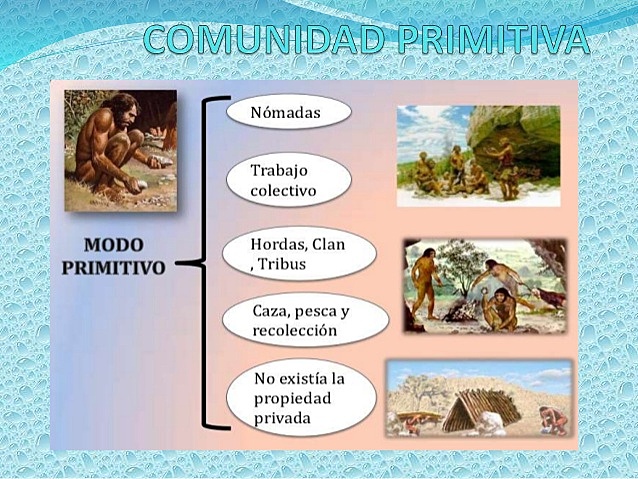 COMUNIDAD PRIMITIVA

MODO PRIMITIVO

Nómadas

Trabajo colectivo

Hordas, Clan , Tribus

Caza, pesca y recolección

No existía la propiedad privada